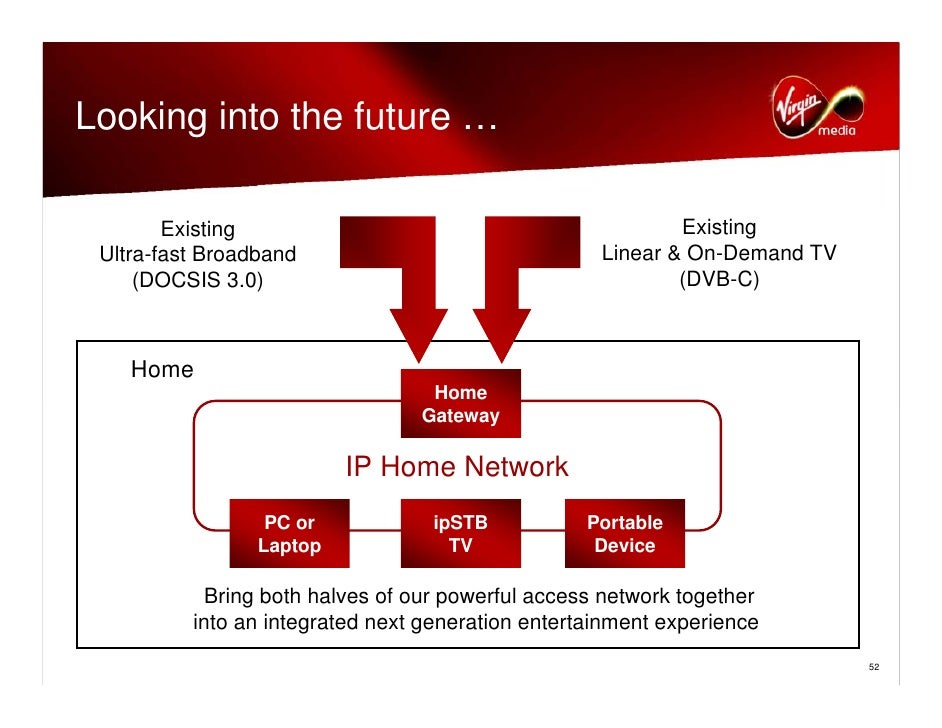 Looking into the future …

Virgin media

Existing
Ultra-fast Broadband
(DOCSIS 3.0)

Existing
Linear & On-Demand TV
(DVB-C)

Home

Home Gateway

IP Home Network

PC or Laptop

ipSTB TV

Portable Device

Bring both halves of our powerful access network together into an integrated next generation entertainment experience

52